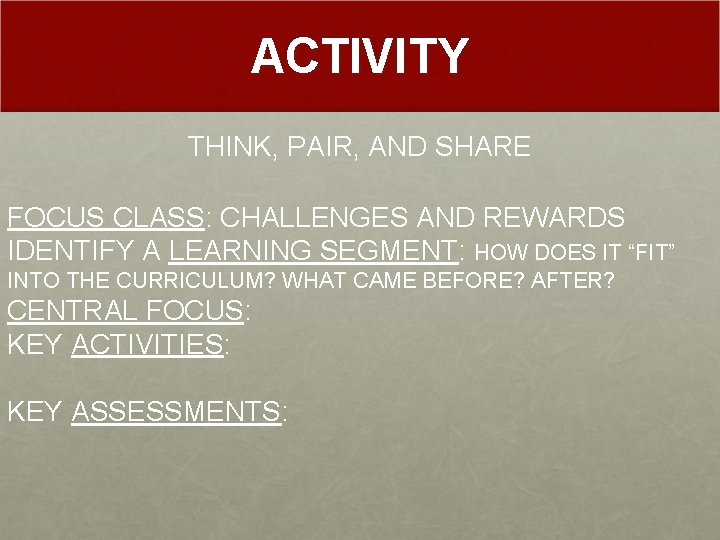 ACTIVITY

THINK, PAIR, AND SHARE

FOCUS CLASS: CHALLENGES AND REWARDS
IDENTIFY A LEARNING SEGMENT: HOW DOES IT “FIT” INTO THE CURRICULUM? WHAT CAME BEFORE? AFTER?
CENTRAL FOCUS:
KEY ACTIVITIES:

KEY ASSESSMENTS: